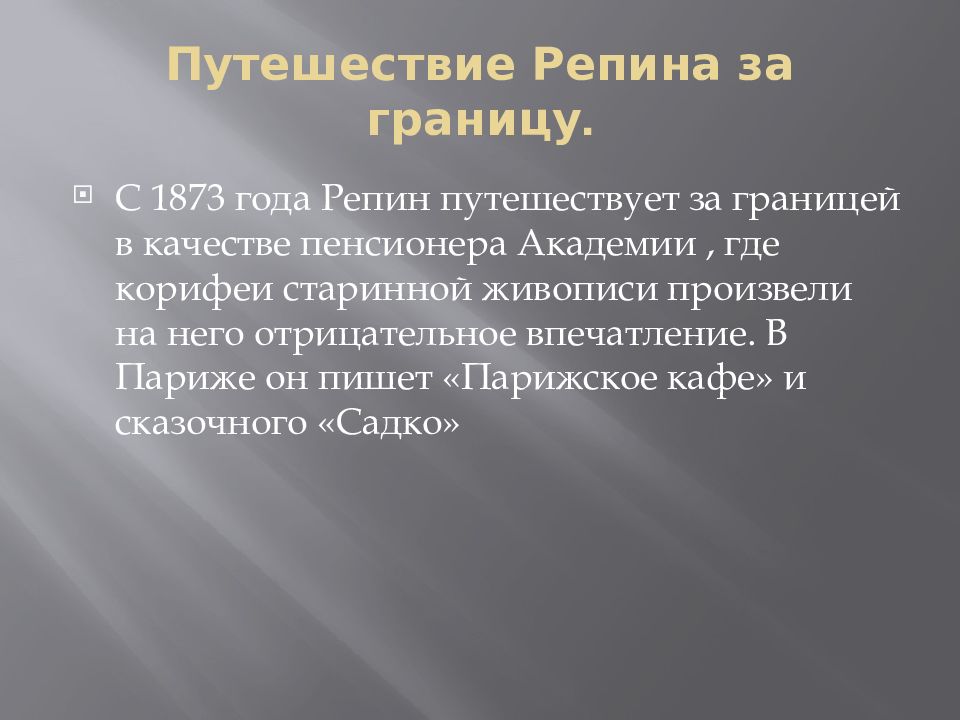 Путешествие Репина за границу.

С 1873 года Репин путешествует за границей в качестве пенсионера Академии , где корифеи старинной живописи произвели на него отрицательное впечатление. В Париже он пишет «Парижское кафе» и сказочного «Садко»